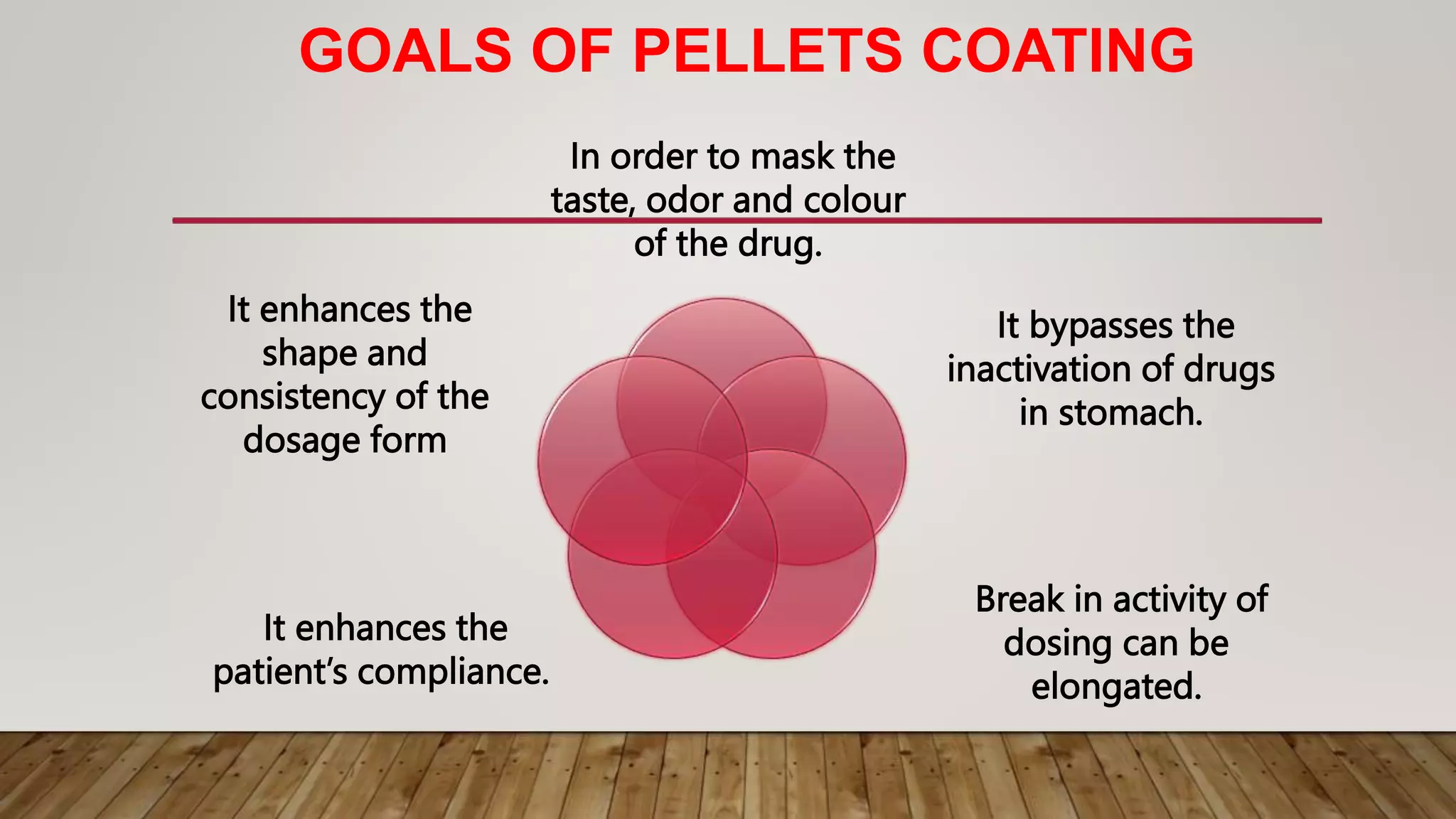 GOALS OF PELLETS COATING

In order to mask the taste, odor and colour of the drug.

It enhances the shape and consistency of the dosage form

It bypasses the inactivation of drugs in stomach.

It enhances the patient's compliance.

Break in activity of dosing can be elongated.